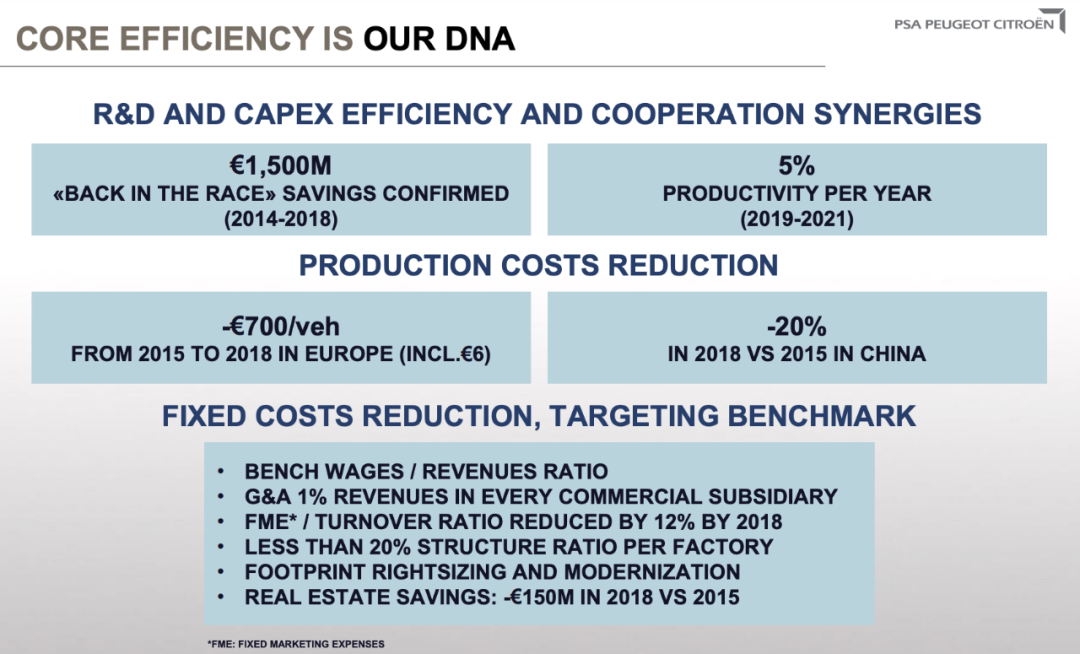 CORE EFFICIENCY IS OUR DNA

PSA PEUGEOT CITROËN

R&D AND CAPEX EFFICIENCY AND COOPERATION SYNERGIES

€1,500M
«BACK IN THE RACE» SAVINGS CONFIRMED
(2014-2018)

5%
PRODUCTIVITY PER YEAR
(2019-2021)

PRODUCTION COSTS REDUCTION

-€700/veh
FROM 2015 TO 2018 IN EUROPE (INCL.€6)

-20%
IN 2018 VS 2015 IN CHINA

FIXED COSTS REDUCTION, TARGETING BENCHMARK

• BENCH WAGES / REVENUES RATIO
• G&A 1% REVENUES IN EVERY COMMERCIAL SUBSIDIARY
• FME* / TURNOVER RATIO REDUCED BY 12% BY 2018
• LESS THAN 20% STRUCTURE RATIO PER FACTORY
• FOOTPRINT RIGHTSIZING AND MODERNIZATION
• REAL ESTATE SAVINGS: -€150M IN 2018 VS 2015

*FME: FIXED MARKETING EXPENSES